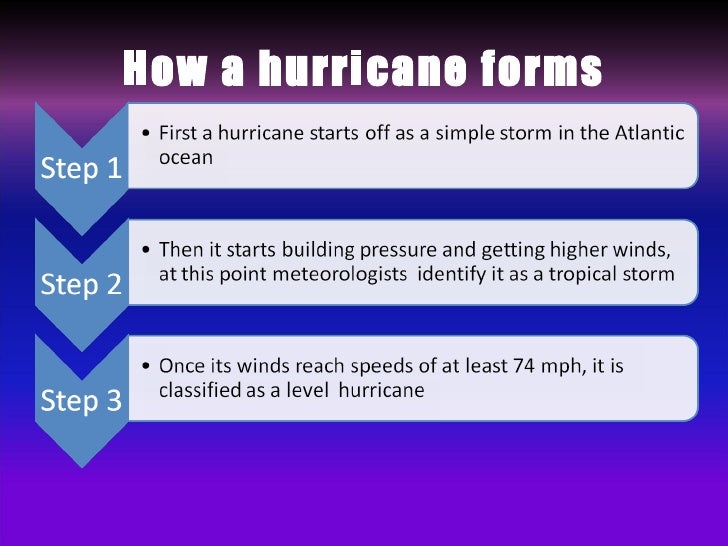 How a hurricane forms

Step 1

• First a hurricane starts off as a simple storm in the Atlantic ocean

Step 2

• Then it starts building pressure and getting higher winds, at this point meteorologists identify it as a tropical storm

Step 3

• Once its winds reach speeds of at least 74 mph, it is classified as a level hurricane